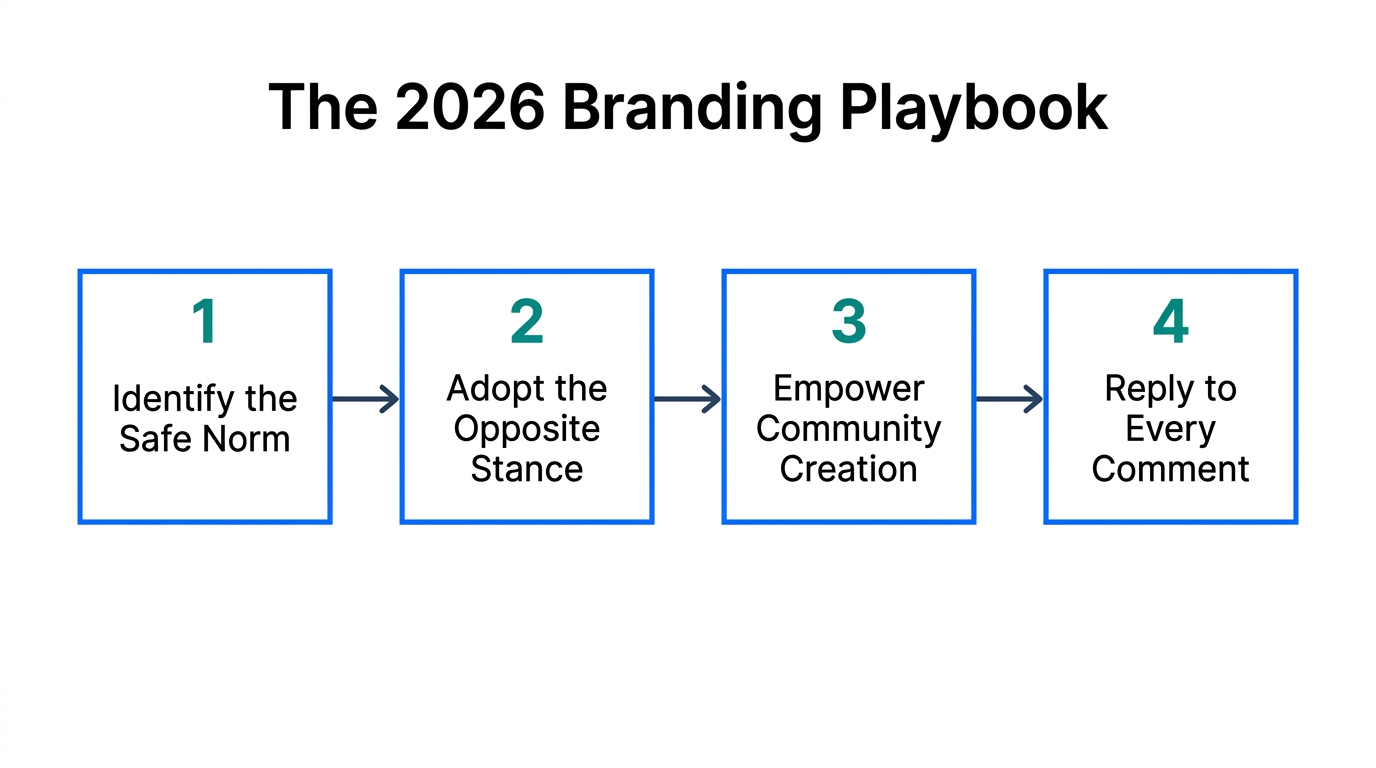 The 2026 Branding Playbook

1
Identify the Safe Norm

2
Adopt the Opposite Stance

3
Empower Community Creation

4
Reply to Every Comment